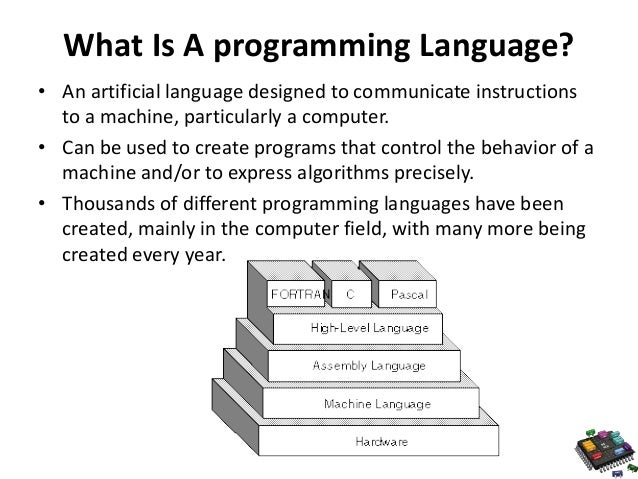 What Is A programming Language?

• An artificial language designed to communicate instructions to a machine, particularly a computer.

• Can be used to create programs that control the behavior of a machine and/or to express algorithms precisely.

• Thousands of different programming languages have been created, mainly in the computer field, with many more being created every year.

FORTRAN C Pascal

High-Level Language

Assembly Language

Machine Language

Hardware